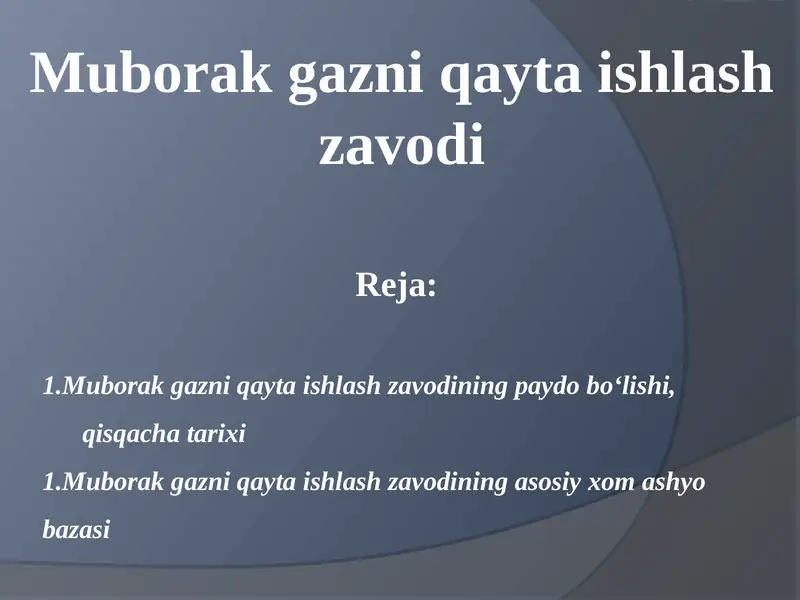 Muborak gazni qayta ishlash zavodi

Reja:

1.Muborak gazni qayta ishlash zavodining paydo bo‘lishi, qisqacha tarixi

1.Muborak gazni qayta ishlash zavodining asosiy xom ashyo bazasi